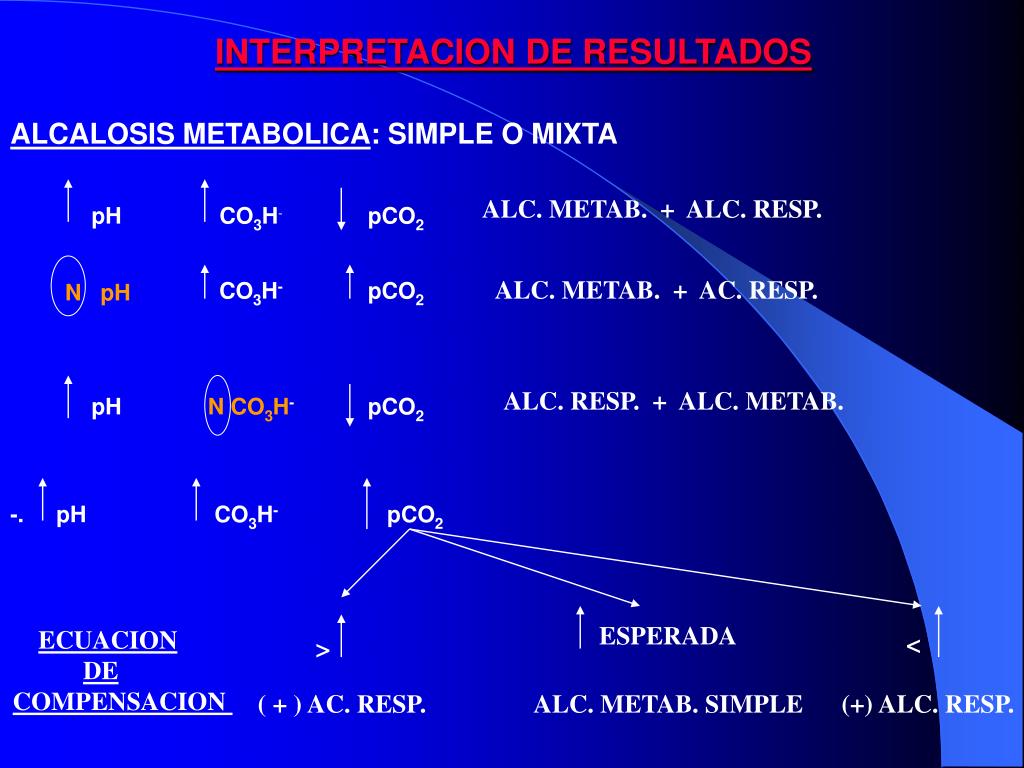 INTERPRETACION DE RESULTADOS

ALCALOSIS METABOLICA: SIMPLE O MIXTA

pH $CO_3H^-$ $pCO_2$ ALC. METAB. + ALC. RESP.

N pH $CO_3H^-$ $pCO_2$ ALC. METAB. + AC. RESP.

pH N $CO_3H^-$ $pCO_2$ ALC. RESP. + ALC. METAB.

-. pH $CO_3H^-$ $pCO_2$

ECUACION DE COMPENSACION

> ( + ) AC. RESP.

ESPERADA ALC. METAB. SIMPLE

< (+) ALC. RESP.